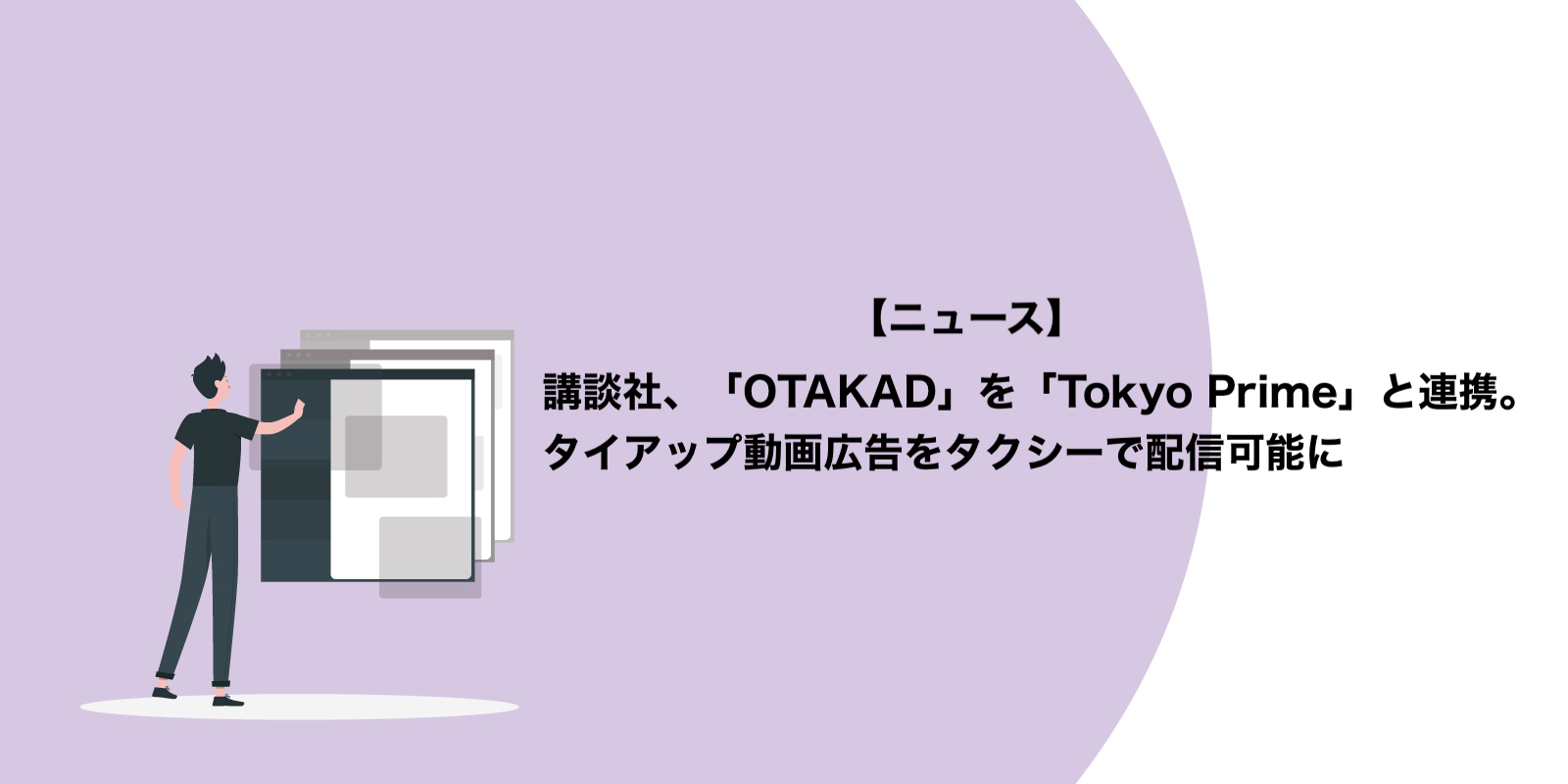 【ニュース】

講談社、「OTAKAD」を「Tokyo Prime」と連携。タイアップ動画広告をタクシーで配信可能に